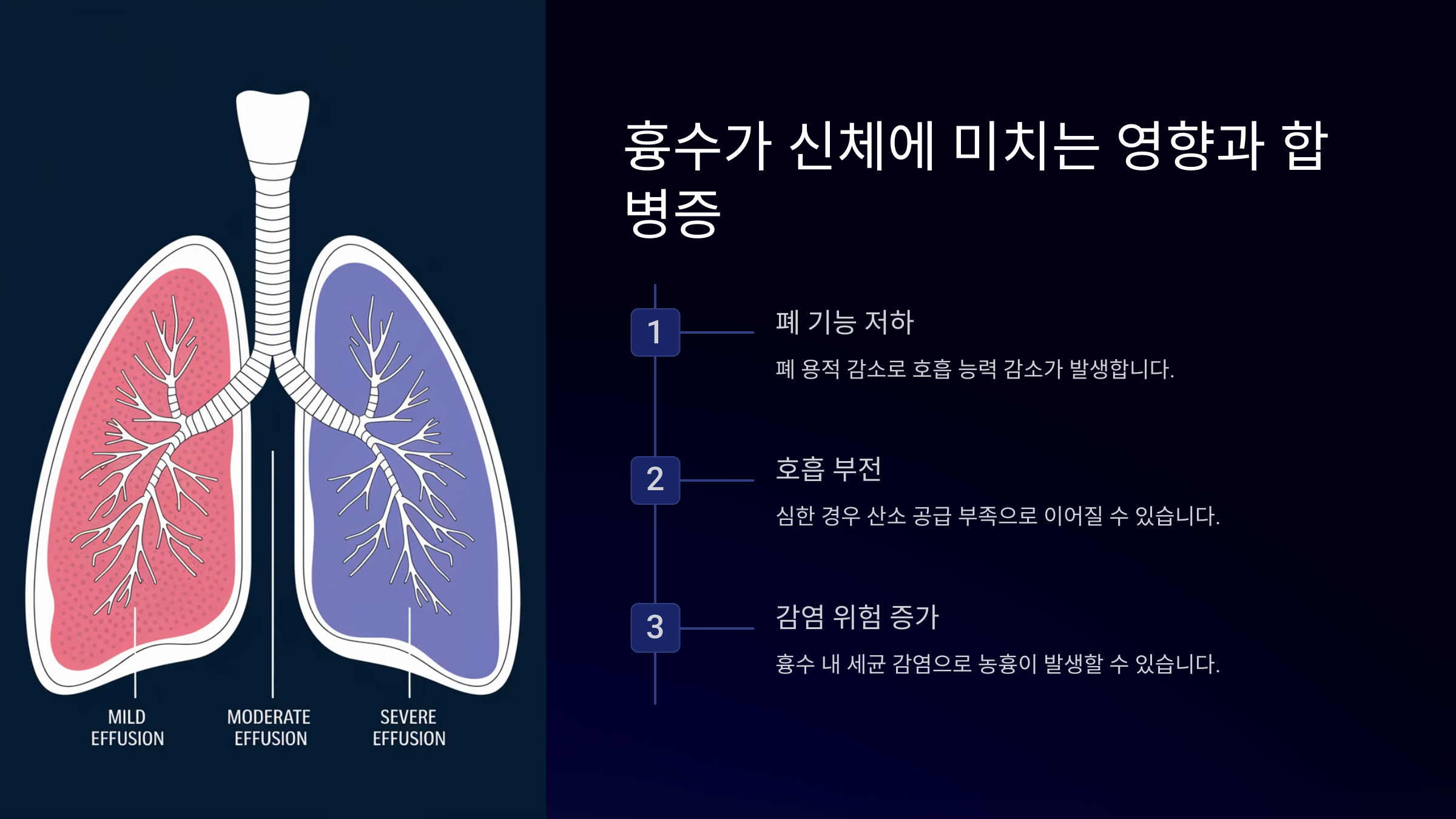 MILD EFFUSION

MODERATE EFFUSION

SEVERE EFFUSION

흉수가 신체에 미치는 영향과 합병증

1

폐 기능 저하

폐 용적 감소로 호흡 능력 감소가 발생합니다.

2

호흡 부전

심한 경우 산소 공급 부족으로 이어질 수 있습니다.

3

감염 위험 증가

흉수 내 세균 감염으로 농흉이 발생할 수 있습니다.